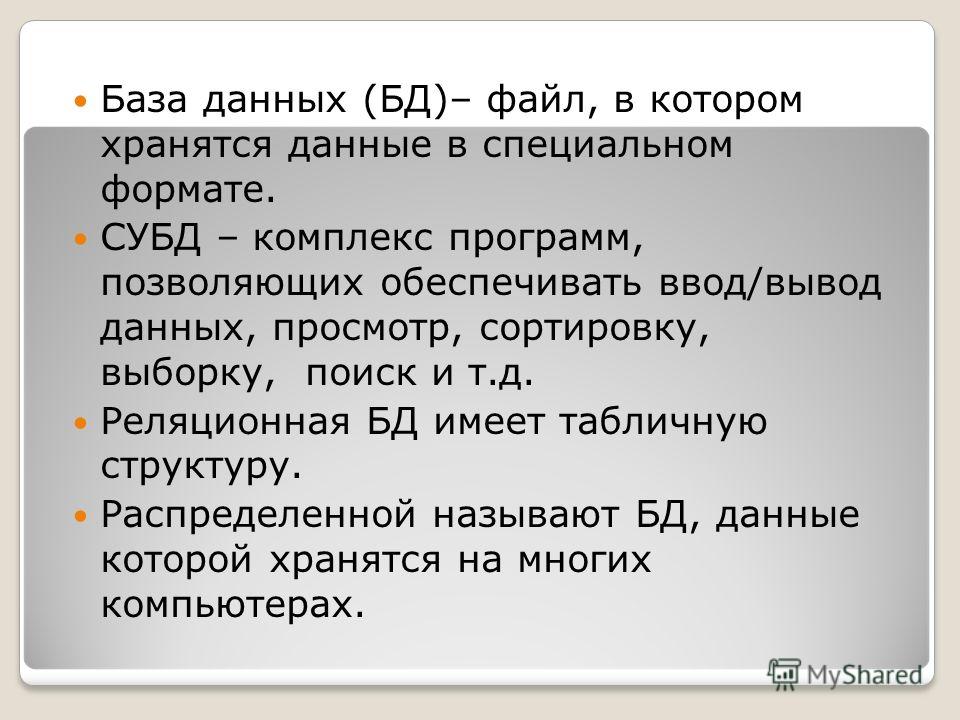 База данных (БД)– файл, в котором хранятся данные в специальном формате.

СУБД – комплекс программ, позволяющих обеспечивать ввод/вывод данных, просмотр, сортировку, выборку, поиск и т.д.

Реляционная БД имеет табличную структуру.

Распределенной называют БД, данные которой хранятся на многих компьютерах.

MyShared